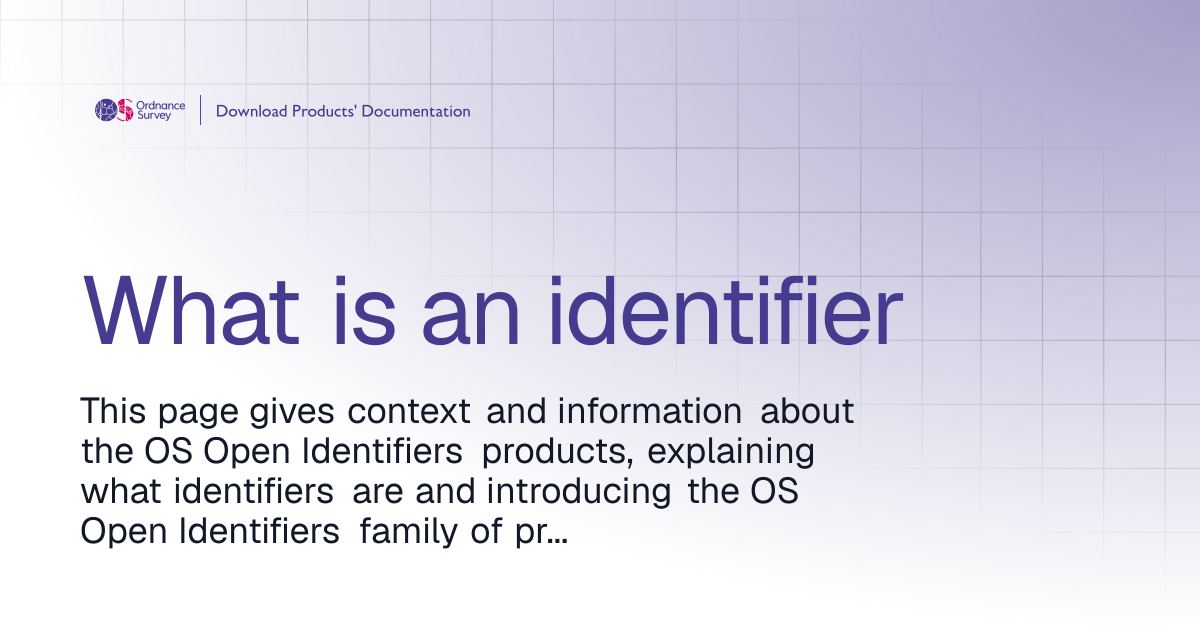 Ordnance Survey

Download Products' Documentation

What is an identifier

This page gives context and information about the OS Open Identifiers products, explaining what identifiers are and introducing the OS Open Identifiers family of pr...